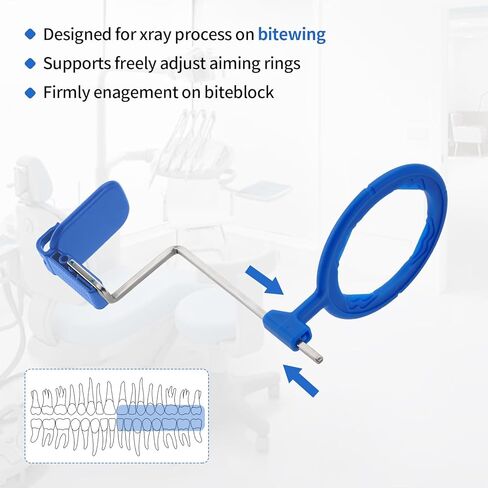 Designed for xray process on bitewing
Supports freely adjust aiming rings
Firmly enagement on biteblock